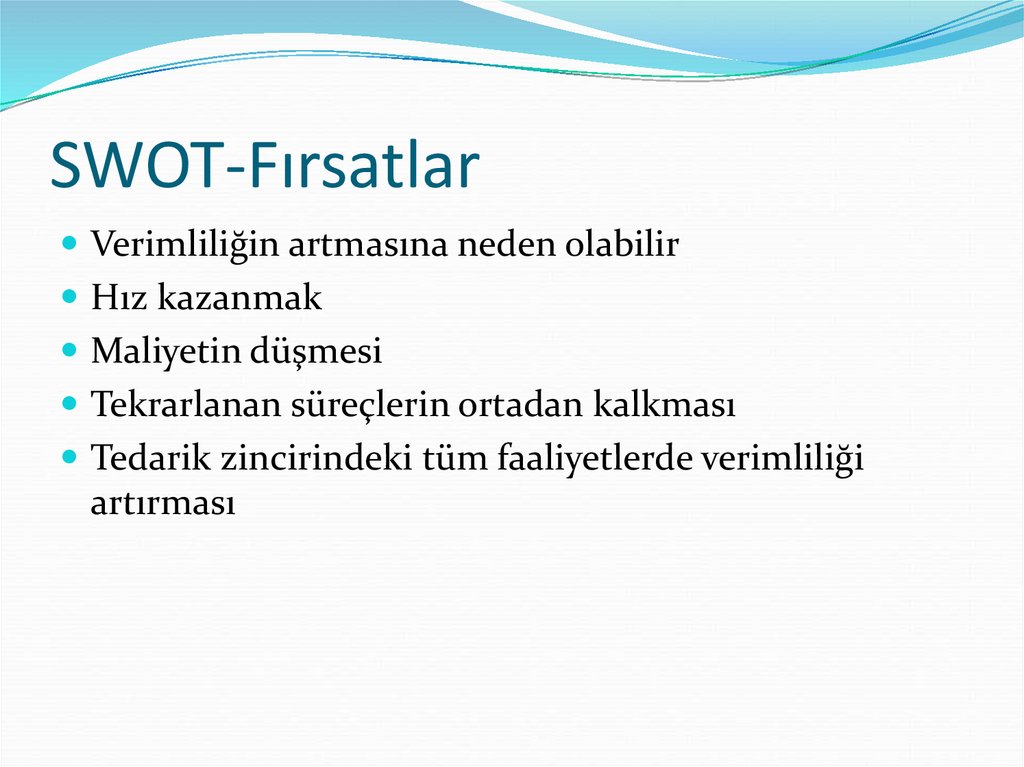 SWOT-Fırsatlar

- Verimliliğin artmasına neden olabilir
- Hız kazanmak
- Maliyetin düşmesi
- Tekrarlanan süreçlerin ortadan kalkması
- Tedarik zincirindeki tüm faaliyetlerde verimliliği artırması